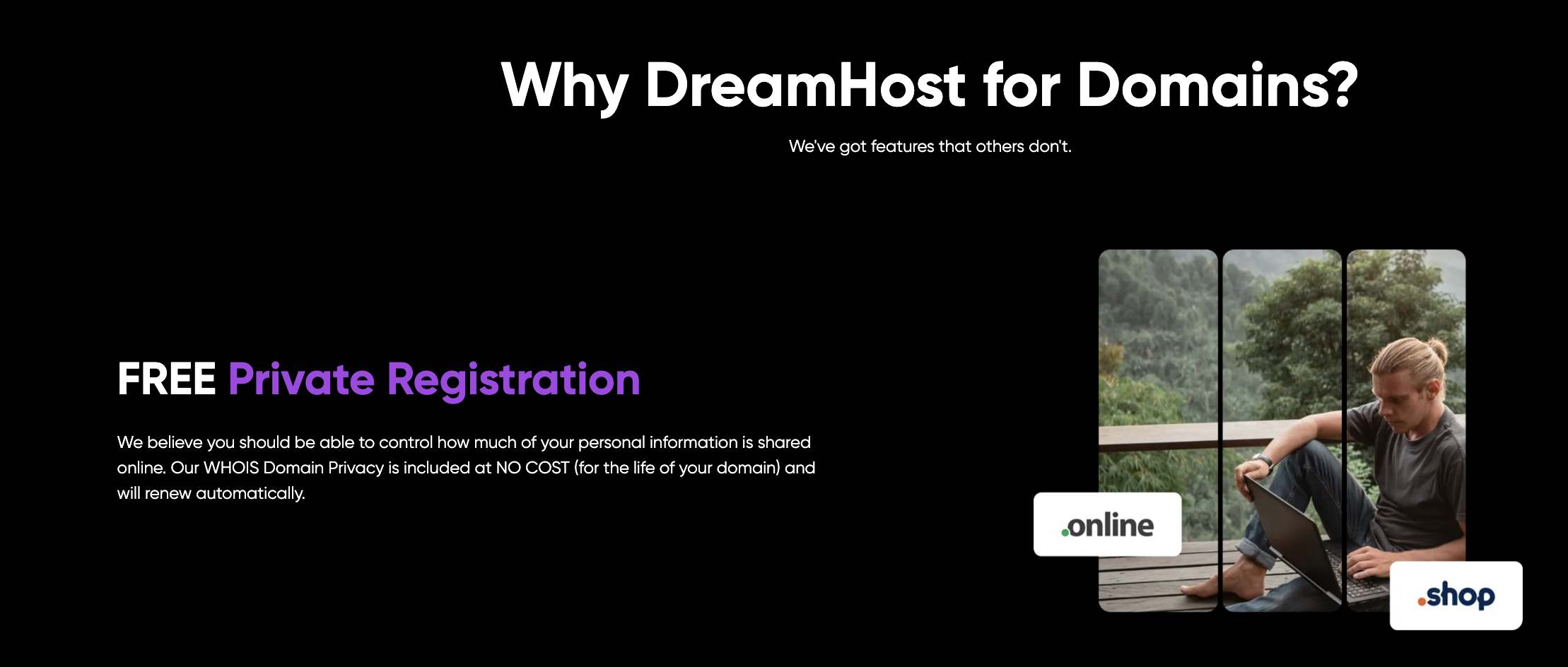 Why DreamHost for Domains?

We've got features that others don't.

FREE Private Registration

We believe you should be able to control how much of your personal information is shared online. Our WHOIS Domain Privacy is included at NO COST (for the life of your domain) and will renew automatically.

.online

.shop